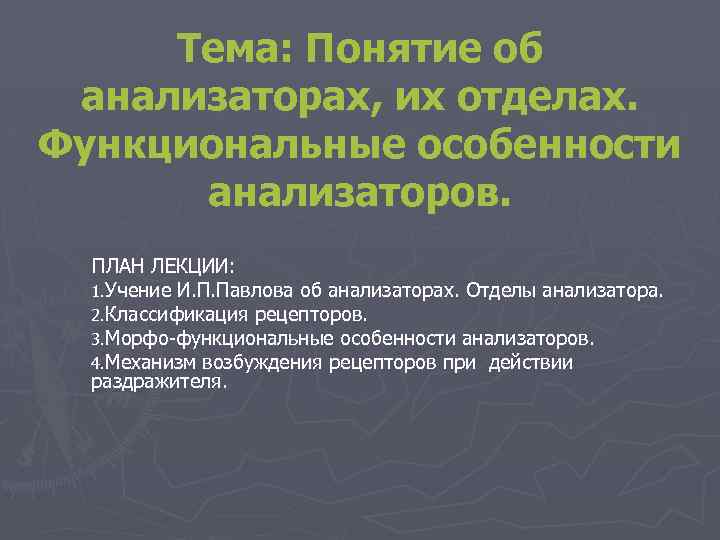 Тема: Понятие об анализаторах, их отделах. Функциональные особенности анализаторов.

ПЛАН ЛЕКЦИИ:
1.Учение И.П.Павлова об анализаторах. Отделы анализатора.
2.Классификация рецепторов.
3.Морфо-функциональные особенности анализаторов.
4.Механизм возбуждения рецепторов при действии раздражителя.